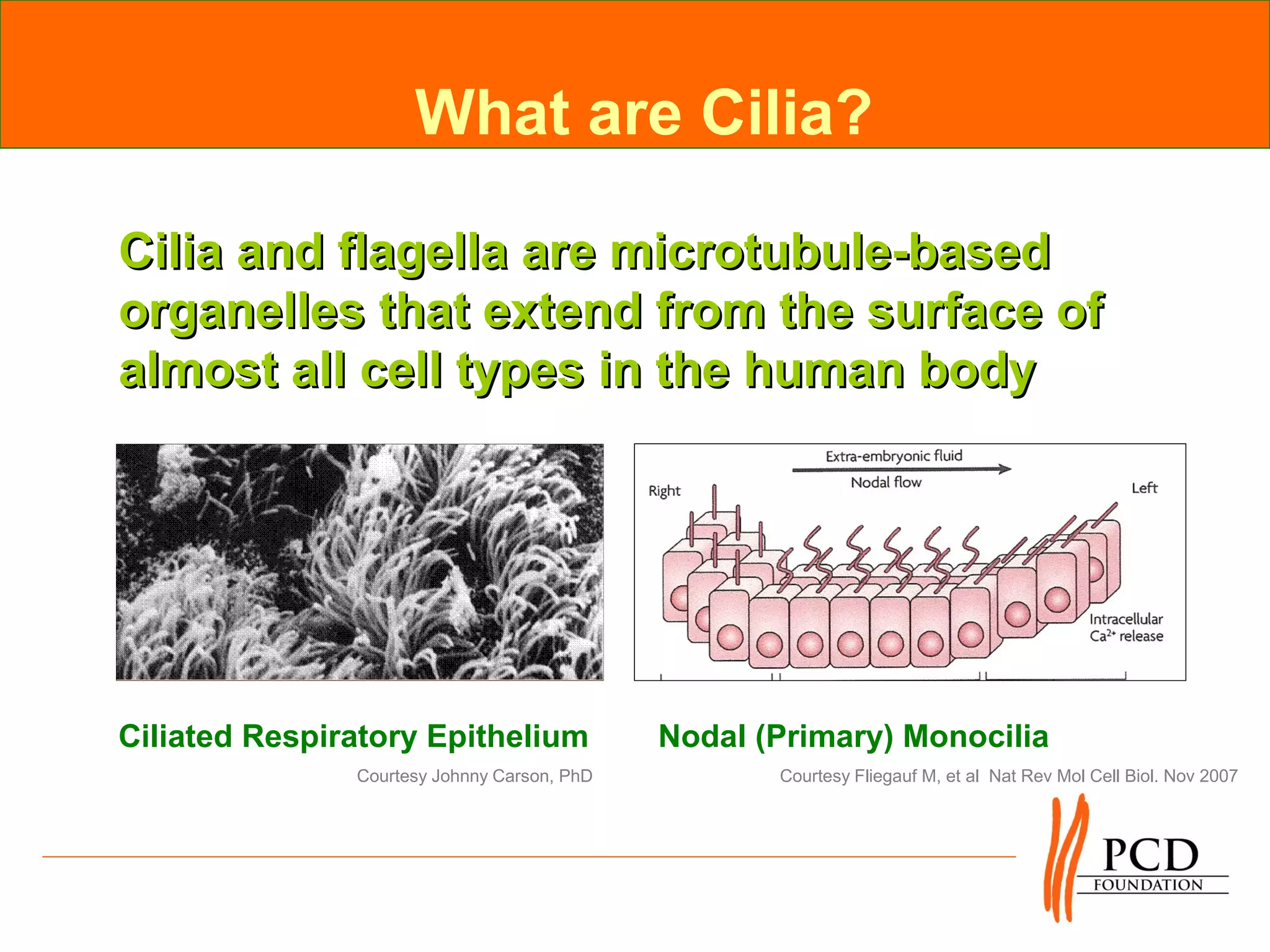 What are Cilia?

Cilia and flagella are microtubule-based organelles that extend from the surface of almost all cell types in the human body

Extra-embryonic fluid

Nodal flow

Right

Left

Intracellular $Ca^{2+}$ release

Ciliated Respiratory Epithelium

Courtesy Johnny Carson, PhD

Nodal (Primary) Monocilia

Courtesy Fliegauf M, et al Nat Rev Mol Cell Biol. Nov 2007

PCD FOUNDATION